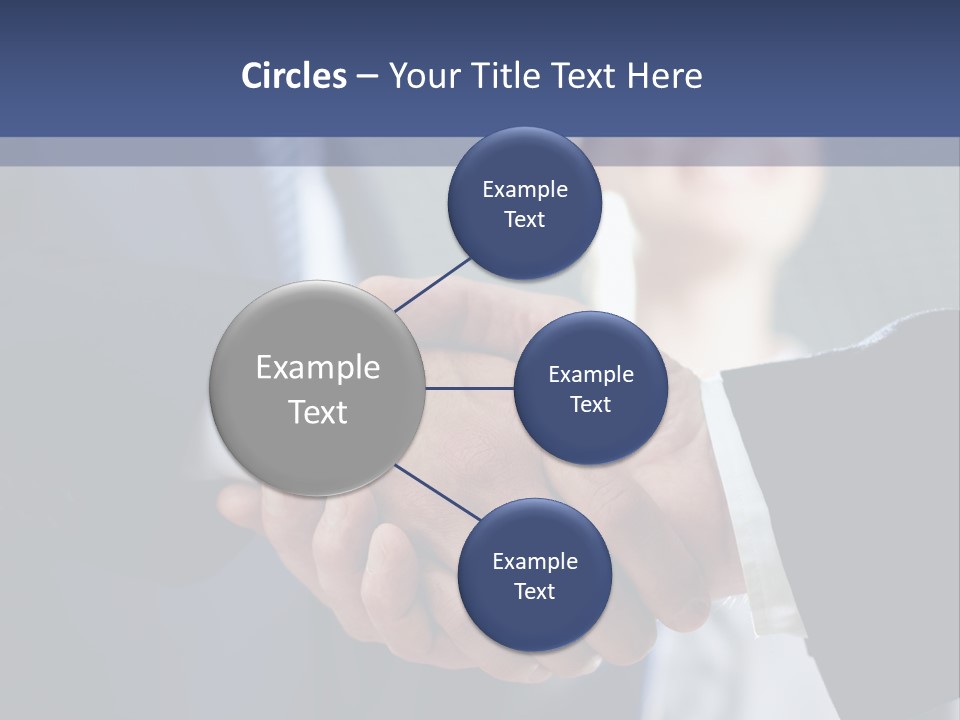 Circles – Your Title Text Here

Example Text

Example Text

Example Text

Example Text